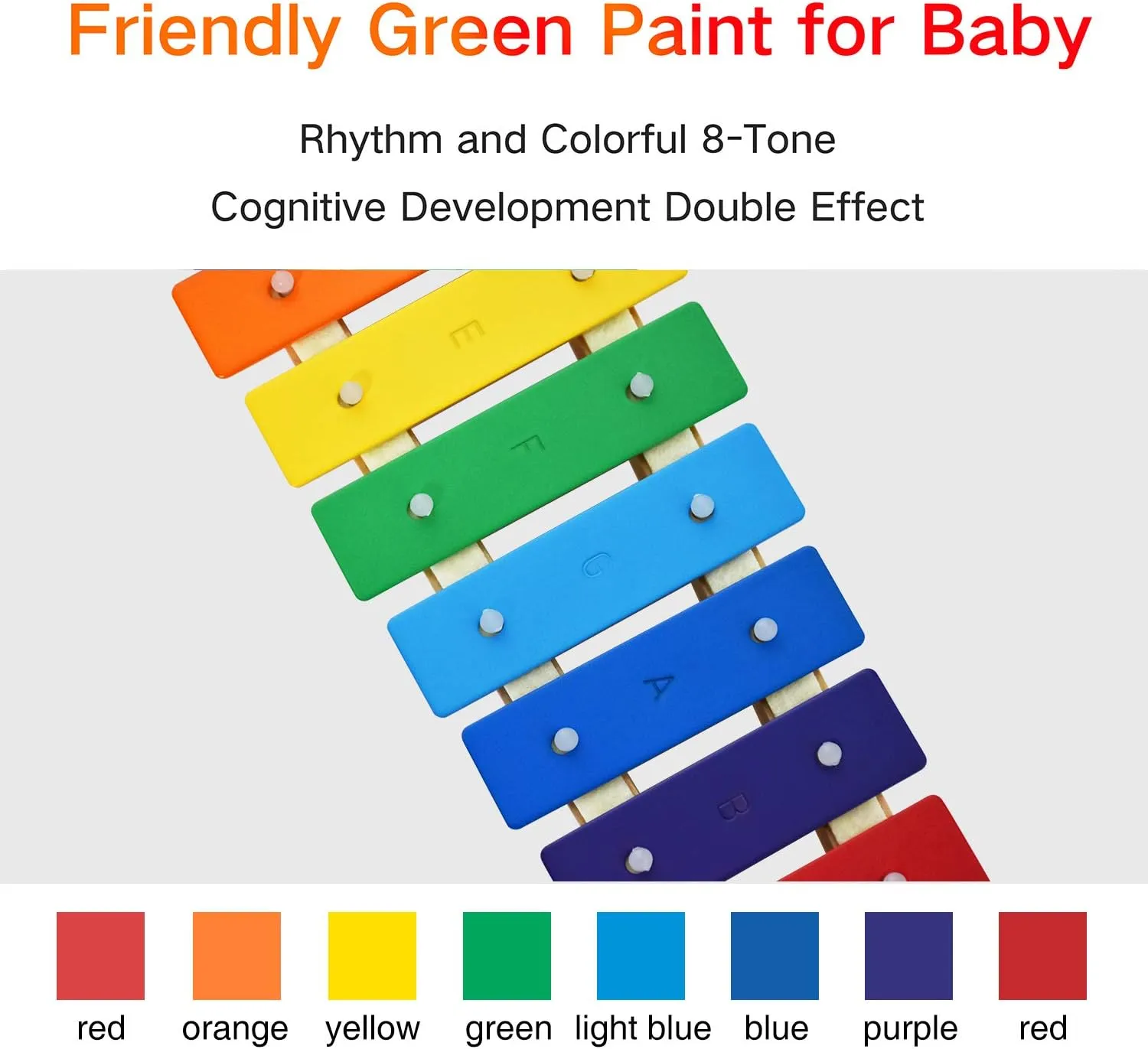 Friendly Green Paint for Baby

Rhythm and Colorful 8-Tone

Cognitive Development Double Effect

E

F

G

A

B

red orange yellow green light blue blue purple red